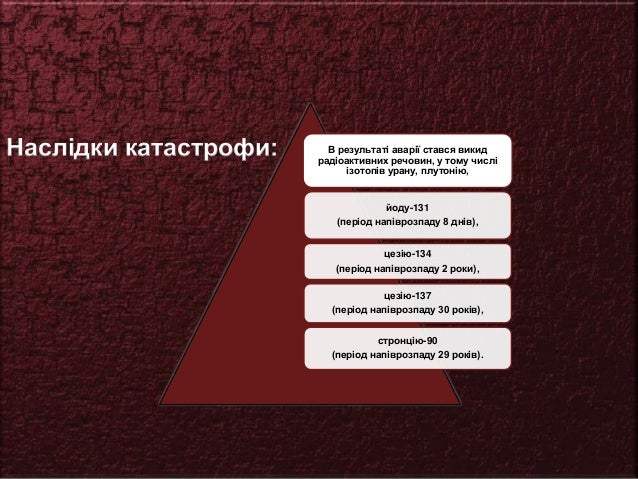 Наслідки катастрофи:

В результаті аварії стався викид радіоактивних речовин, у тому числі ізотопів урану, плутонію,

йоду-131
(період напіврозпаду 8 днів),

цезію-134
(період напіврозпаду 2 роки),

цезію-137
(період напіврозпаду 30 років),

стронцію-90
(період напіврозпаду 29 років).